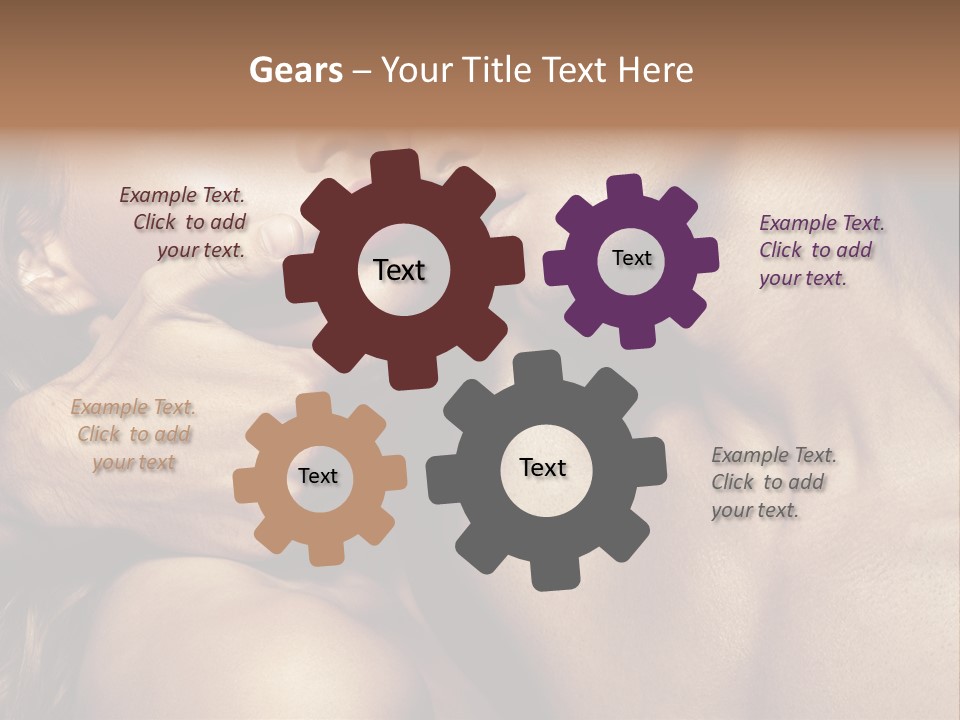 Gears – Your Title Text Here

Example Text. Click to add your text.

Text

Text

Example Text. Click to add your text.

Example Text. Click to add your text

Text

Text

Example Text. Click to add your text.